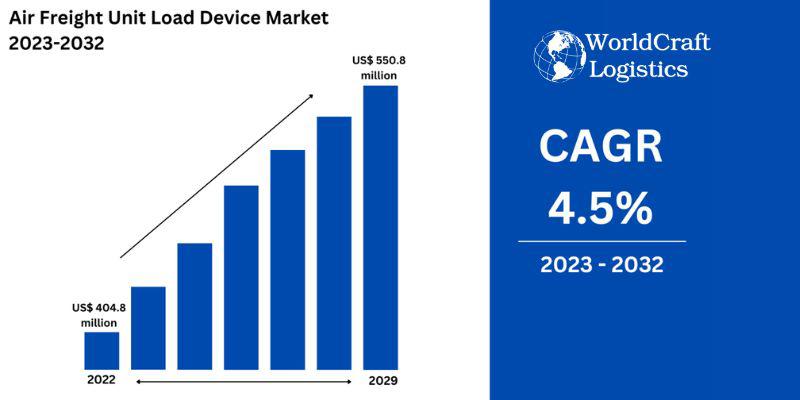 Air Freight Unit Load Device Market 2023-2032

US$ 550.8 million

US$ 404.8 million

2022

2029

WorldCraft Logistics

CAGR

4.5%

2023 - 2032